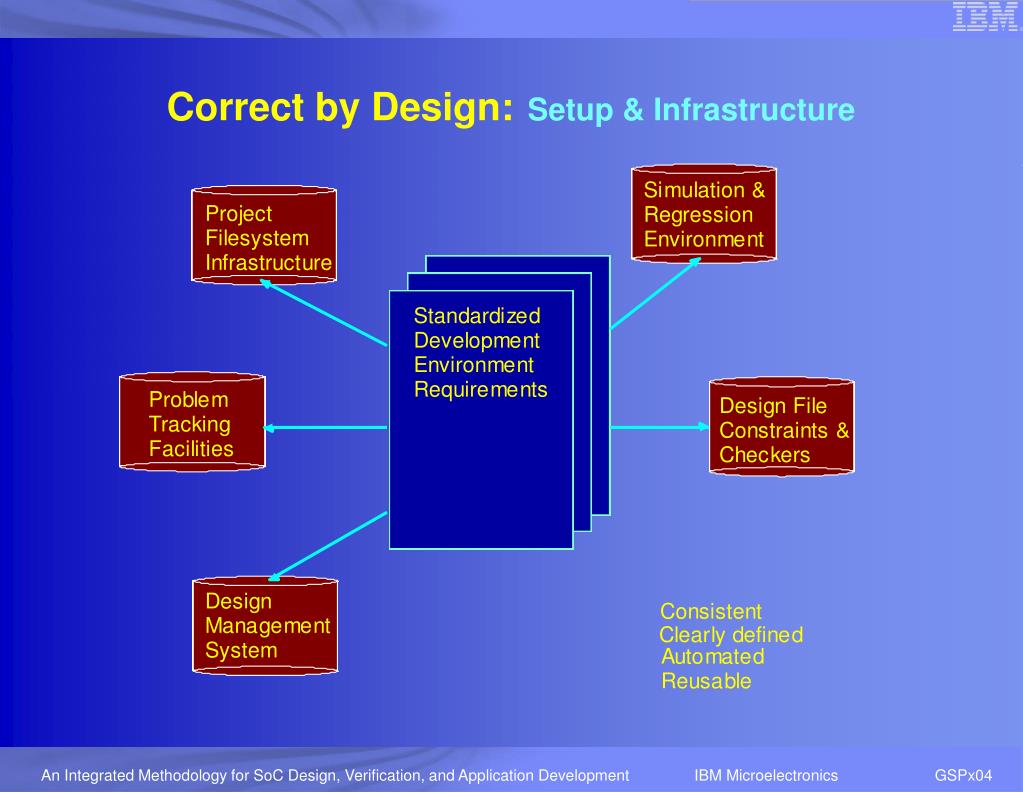 IBM

Correct by Design: Setup & Infrastructure

Project Filesystem Infrastructure

Simulation & Regression Environment

Standardized Development Environment Requirements

Problem Tracking Facilities

Design File Constraints & Checkers

Design Management System

Consistent
Clearly defined
Automated
Reusable

An Integrated Methodology for SoC Design, Verification, and Application Development IBM Microelectronics GSPx04